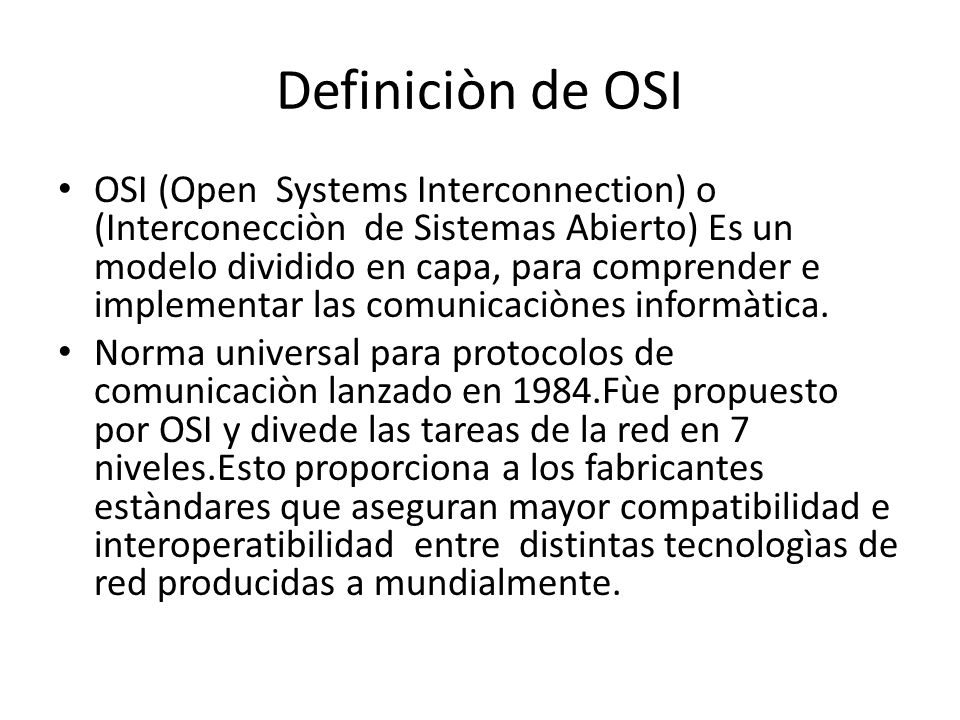 Definiciòn de OSI

• OSI (Open Systems Interconnection) o (Interconecciòn de Sistemas Abierto) Es un modelo dividido en capa, para comprender e implementar las comunicaciònes informàtica.

• Norma universal para protocolos de comunicaciòn lanzado en 1984.Fùe propuesto por OSI y divede las tareas de la red en 7 niveles.Esto proporciona a los fabricantes estàndares que aseguran mayor compatibilidad e interoperatibilidad entre distintas tecnologìas de red producidas a mundialmente.